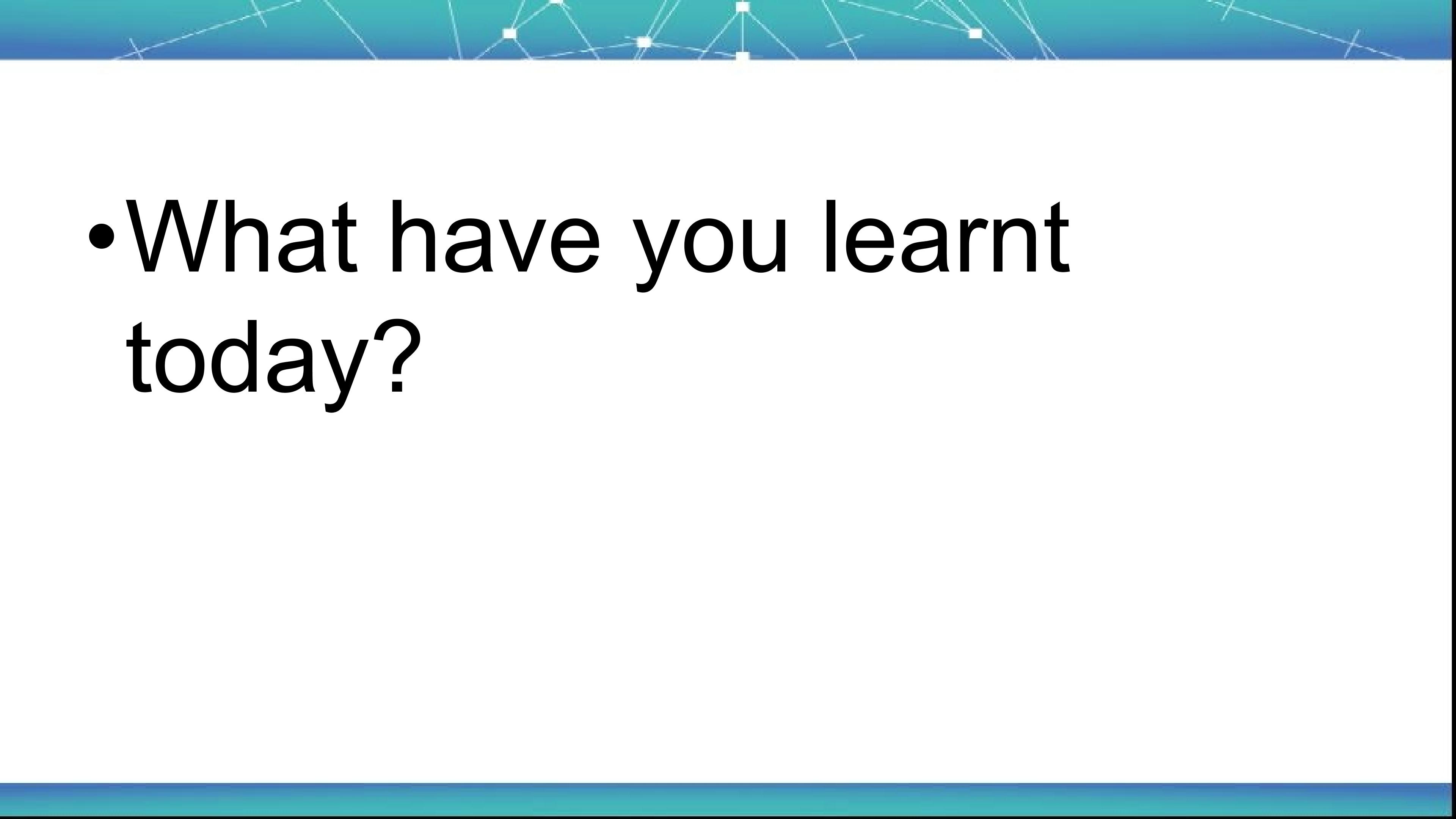 • What have you learnt today?